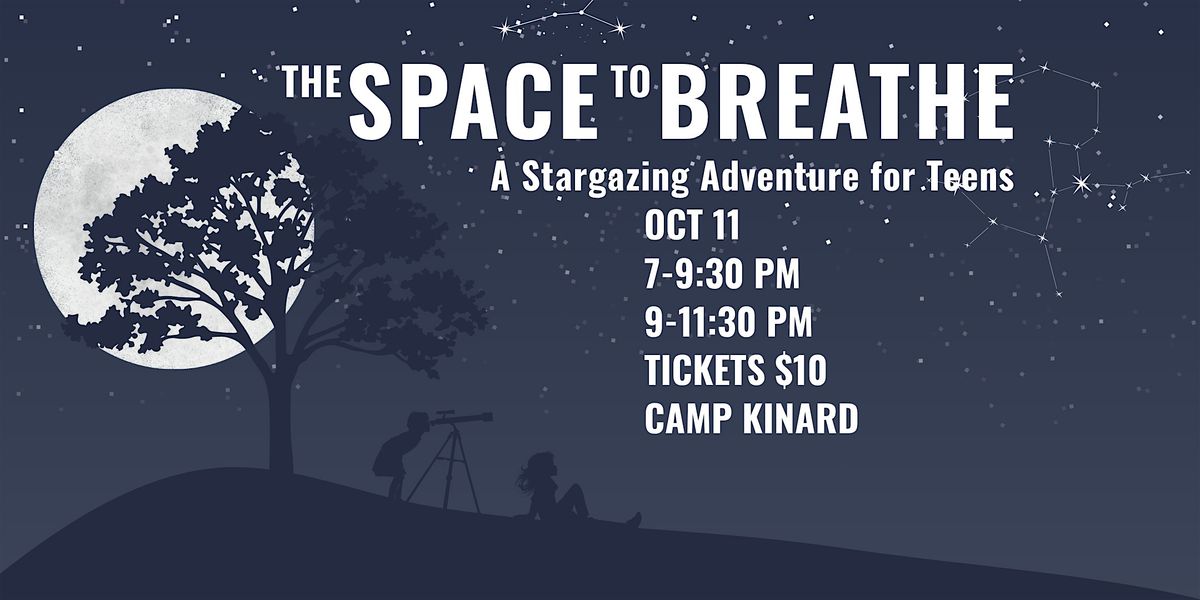 THE SPACE TO BREATHE

A Stargazing Adventure for Teens

OCT 11
7-9:30 PM
9-11:30 PM
TICKETS $10
CAMP KINARD